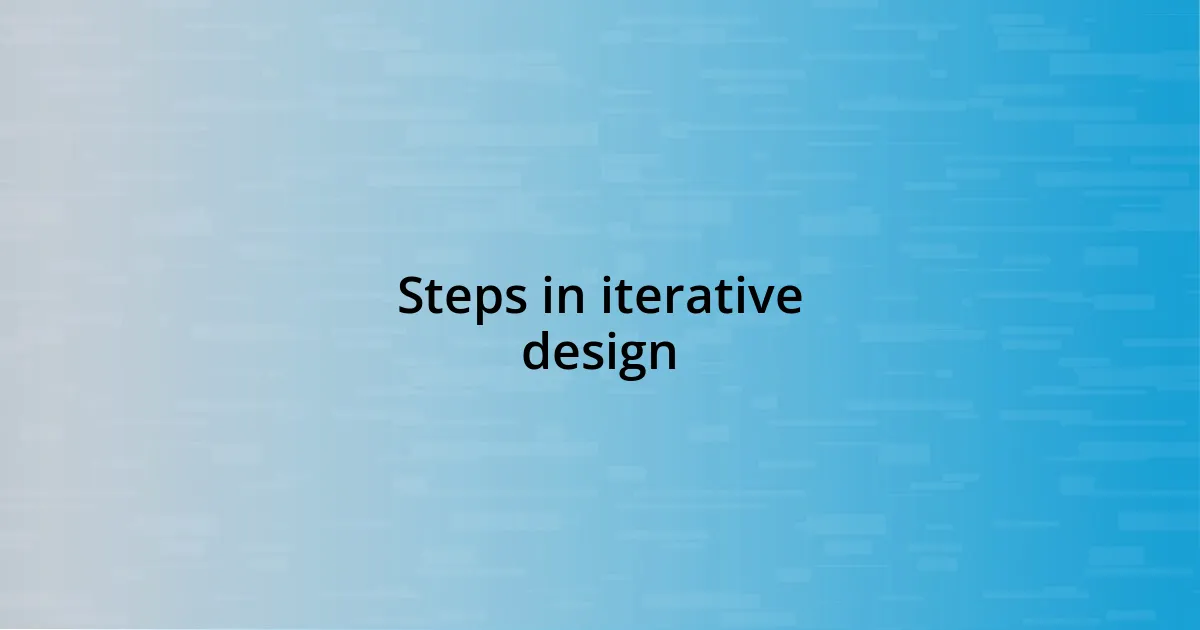 Steps in iterative design